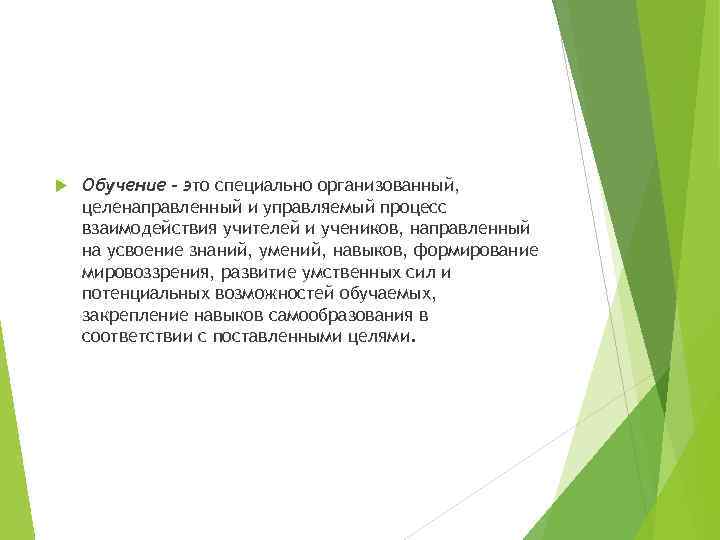 Обучение - это специально организованный, целенаправленный и управляемый процесс взаимодействия учителей и учеников, направленный на усвоение знаний, умений, навыков, формирование мировоззрения, развитие умственных сил и потенциальных возможностей обучаемых, закрепление навыков самообразования в соответствии с поставленными целями.